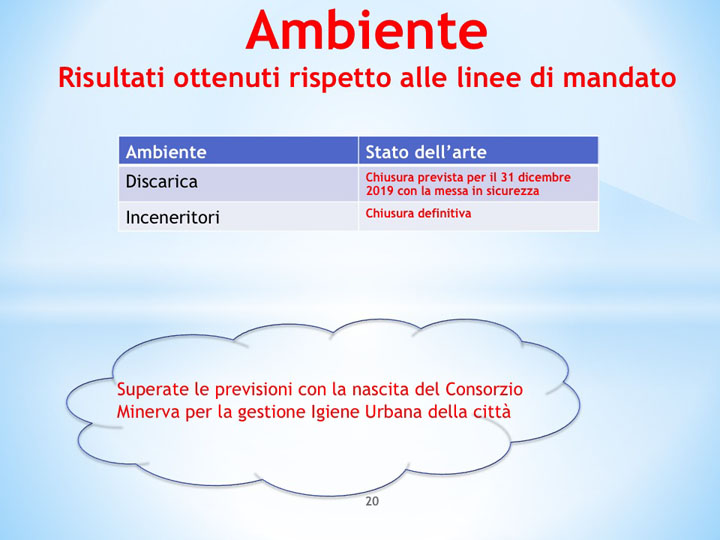 Ambiente
Risultati ottenuti rispetto alle linee di mandato

| Ambiente | Stato dell'arte |
|---|---|
| Discarica | Chiusura prevista per il 31 dicembre 2019 con la messa in sicurezza |
| Inceneritori | Chiusura definitiva |

Superate le previsioni con la nascita del Consorzio Minerva per la gestione Igiene Urbana della città

20